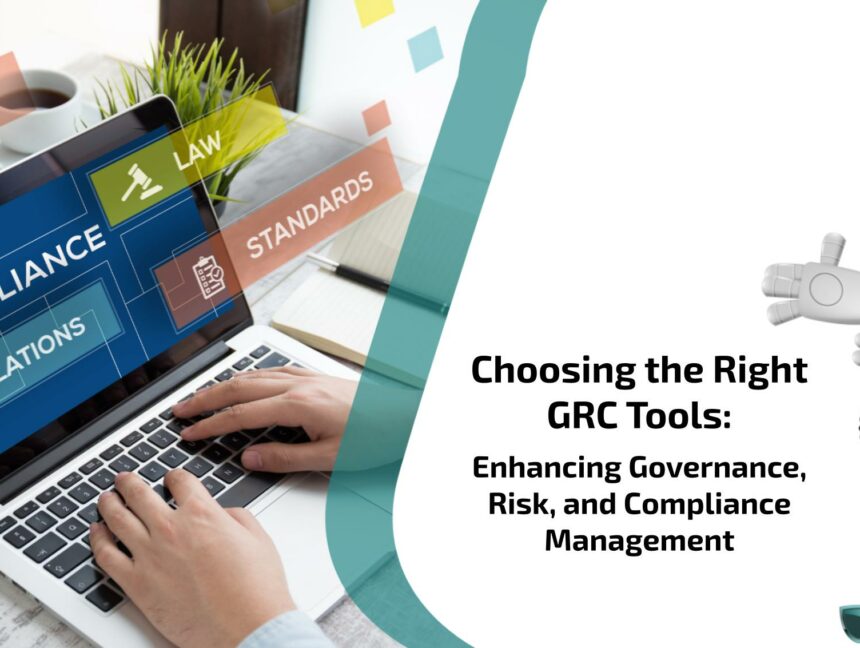 LAW

STANDARDS

LIANCE

LATIONS

Choosing the Right GRC Tools:

Enhancing Governance, Risk, and Compliance Management